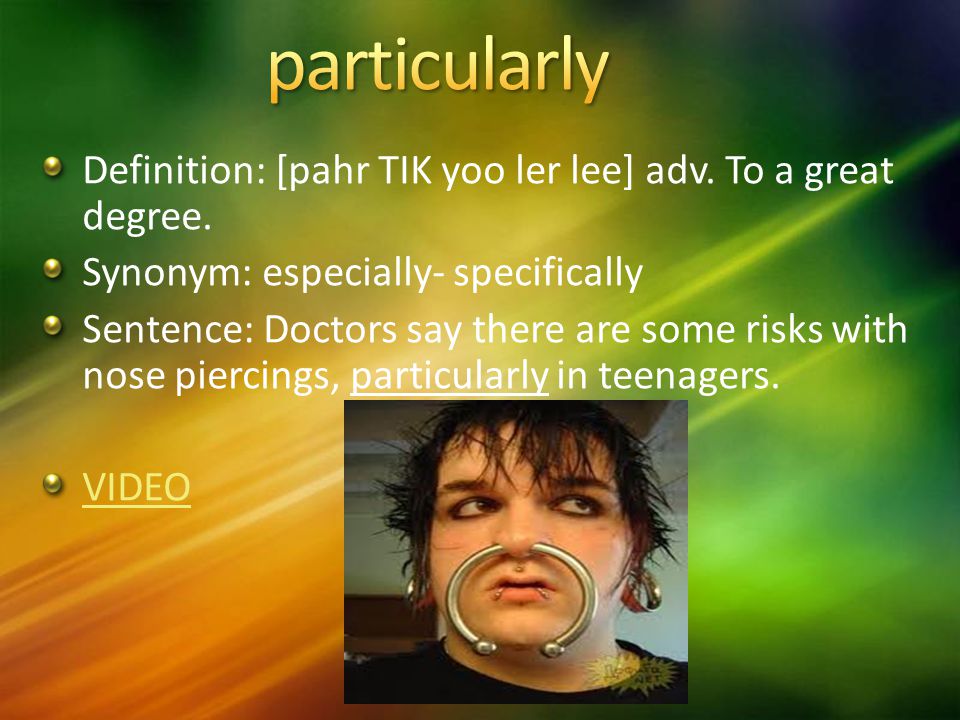 particularly

Definition: [pahr TIK yoo ler lee] adv. To a great degree.

Synonym: especially- specifically

Sentence: Doctors say there are some risks with nose piercings, particularly in teenagers.

VIDEO